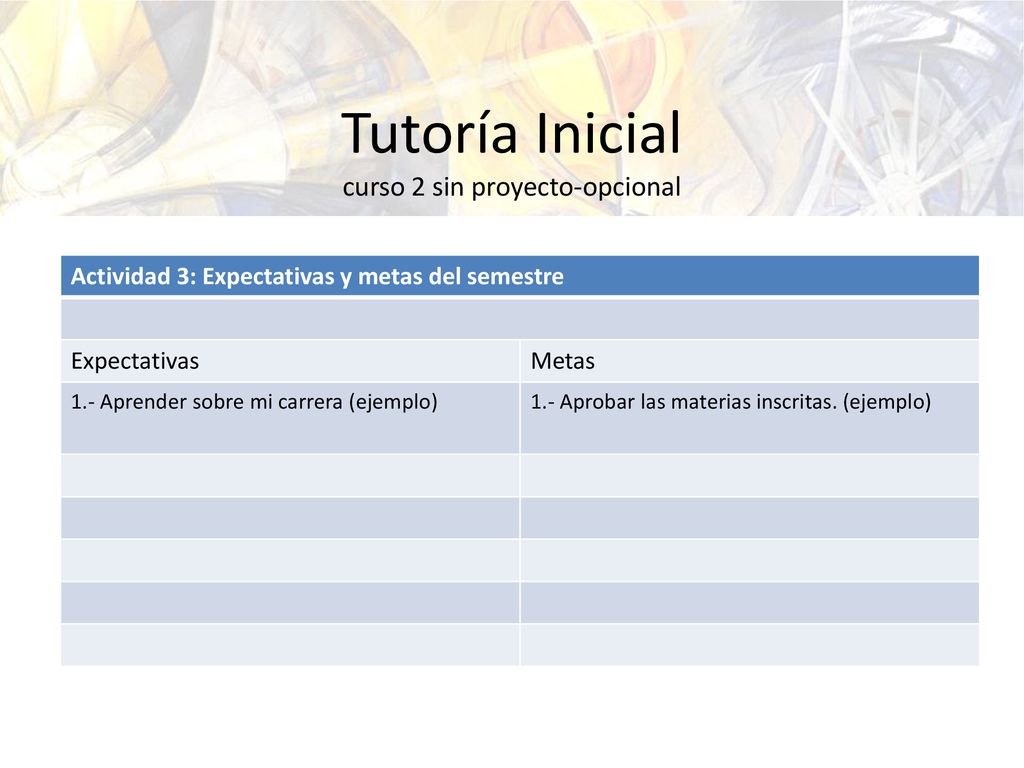 Tutoría Inicial
curso 2 sin proyecto-opcional

| Actividad 3: Expectativas y metas del semestre | |
|---|---|
| | |
| Expectativas | Metas |
| 1.- Aprender sobre mi carrera (ejemplo) | 1.- Aprobar las materias inscritas. (ejemplo) |
| | |
| | |
| | |
| | |
| | |